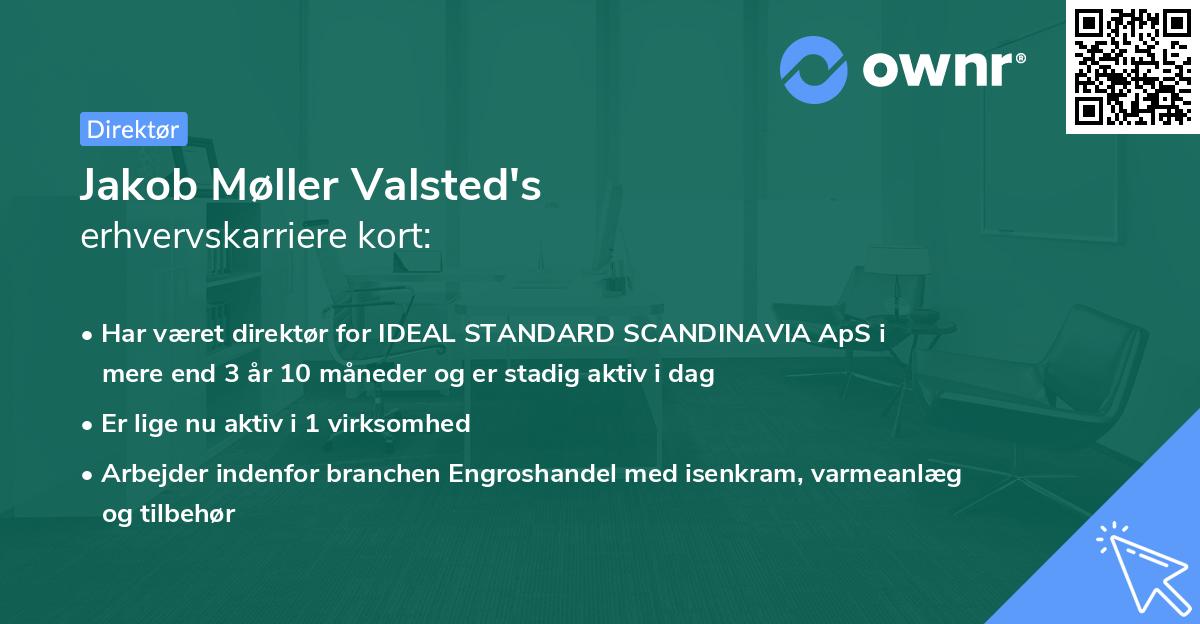 ownr®

Direktør

Jakob Møller Valsted's
erhvervskarriere kort:

• Har været direktør for IDEAL STANDARD SCANDINAVIA ApS i mere end 3 år 10 måneder og er stadig aktiv i dag

• Er lige nu aktiv i 1 virksomhed

• Arbejder indenfor branchen Engroshandel med isenkram, varmeanlæg og tilbehør